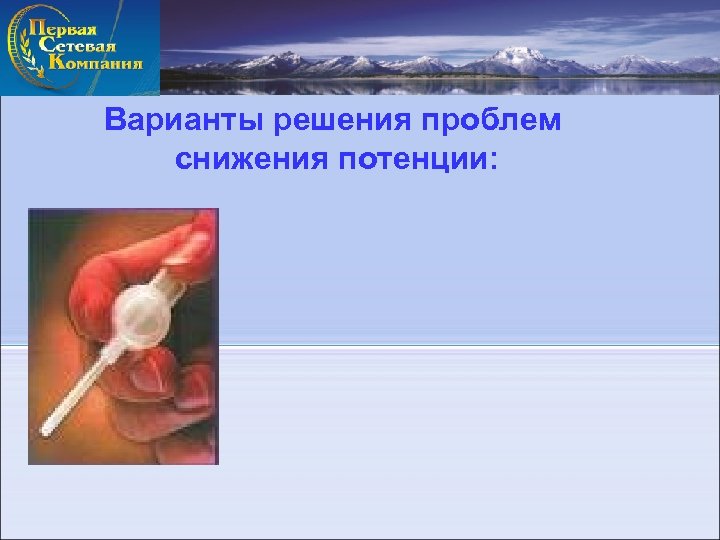 Первая Сетевая Компания

Варианты решения проблем снижения потенции: